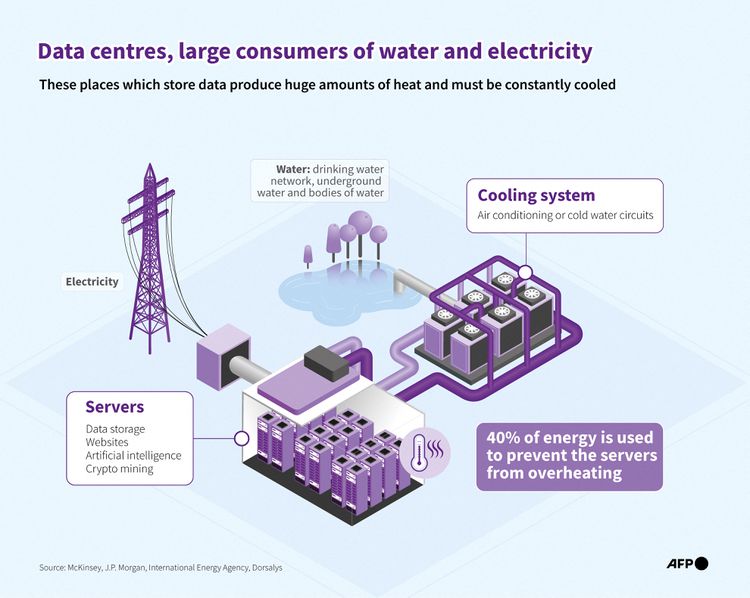 Data centres, large consumers of water and electricity

These places which store data produce huge amounts of heat and must be constantly cooled

Water: drinking water network, underground water and bodies of water

Cooling system
Air conditioning or cold water circuits

Electricity

Servers
Data storage
Websites
Artificial intelligence
Crypto mining

40% of energy is used to prevent the servers from overheating

Source: McKinsey, J.P. Morgan, International Energy Agency, Dorsalys

AFP